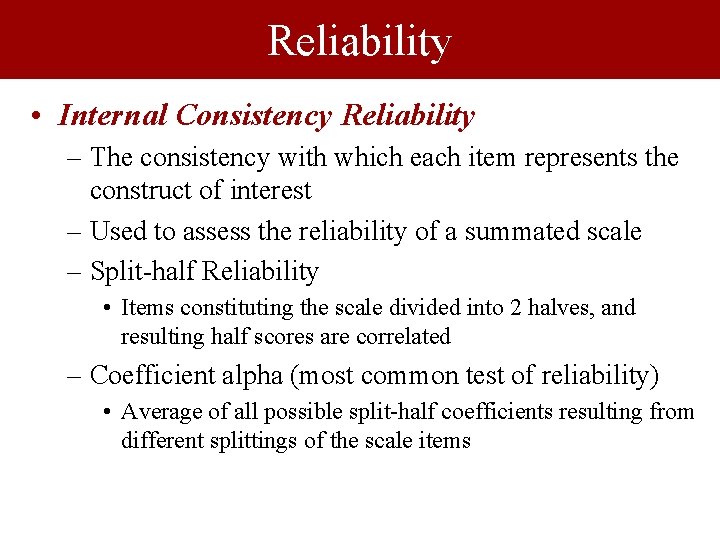 Reliability

• Internal Consistency Reliability

– The consistency with which each item represents the construct of interest

– Used to assess the reliability of a summated scale

– Split-half Reliability

• Items constituting the scale divided into 2 halves, and resulting half scores are correlated

– Coefficient alpha (most common test of reliability)

• Average of all possible split-half coefficients resulting from different splittings of the scale items